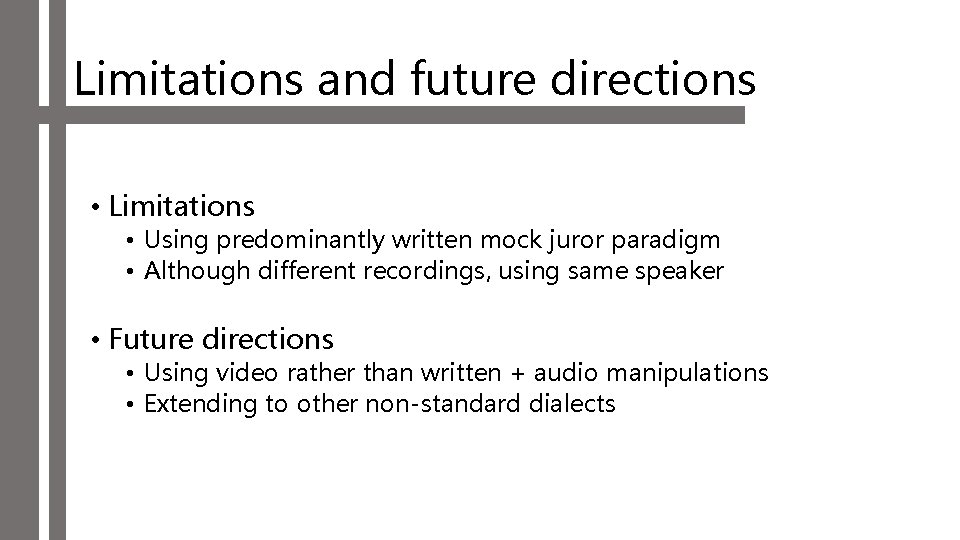 Limitations and future directions

• Limitations
  • Using predominantly written mock juror paradigm
  • Although different recordings, using same speaker

• Future directions
  • Using video rather than written + audio manipulations
  • Extending to other non-standard dialects